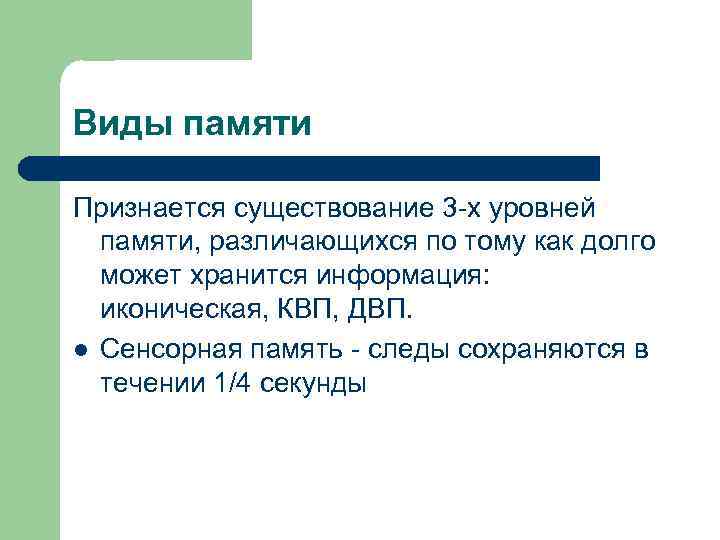 Виды памяти

Признается существование 3-х уровней памяти, различающихся по тому как долго может хранится информация: иконическая, КВП, ДВП.

● Сенсорная память - следы сохраняются в течении 1/4 секунды